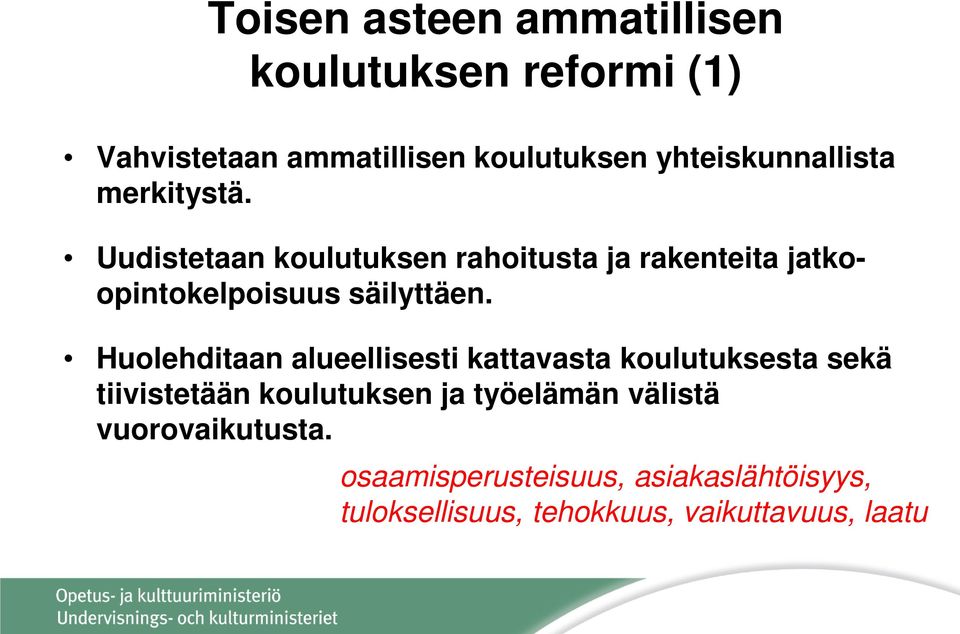 Toisen asteen ammatillisen koulutuksen reformi (1)

• Vahvistetaan ammatillisen koulutuksen yhteiskunnallista merkitystä.

• Uudistetaan koulutuksen rahoitusta ja rakenteita jatko-opintokelpoisuus säilyttäen.

• Huolehditaan alueellisesti kattavasta koulutuksesta sekä tiivistetään koulutuksen ja työelämän välistä vuorovaikutusta.

osaamisperusteisuus, asiakaslähtöisyys, tuloksellisuus, tehokkuus, vaikuttavuus, laatu

Opetus- ja kulttuuriministeriö
Undervisnings- och kulturministeriet